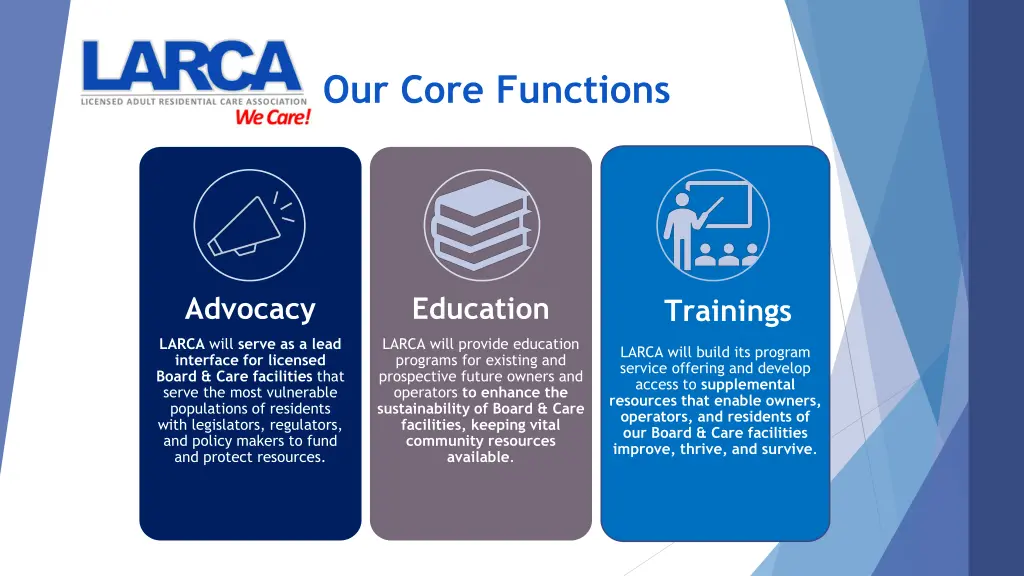 LARCA
LICENSED ADULT RESIDENTIAL CARE ASSOCIATION
We Care!

Our Core Functions

Advocacy

LARCA will serve as a lead interface for licensed Board & Care facilities that serve the most vulnerable populations of residents with legislators, regulators, and policy makers to fund and protect resources.

Education

LARCA will provide education programs for existing and prospective future owners and operators to enhance the sustainability of Board & Care facilities, keeping vital community resources available.

Trainings

LARCA will build its program service offering and develop access to supplemental resources that enable owners, operators, and residents of our Board & Care facilities improve, thrive, and survive.